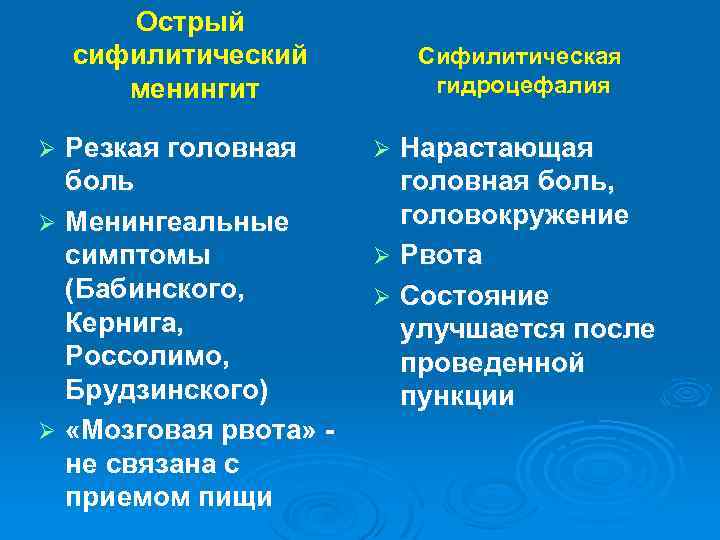 Острый сифилитический менингит

➢ Резкая головная боль
➢ Менингеальные симптомы (Бабинского, Кернига, Россолимо, Брудзинского)
➢ «Мозговая рвота» - не связана с приемом пищи

Сифилитическая гидроцефалия

➢ Нарастающая головная боль, головокружение
➢ Рвота
➢ Состояние улучшается после проведенной пункции